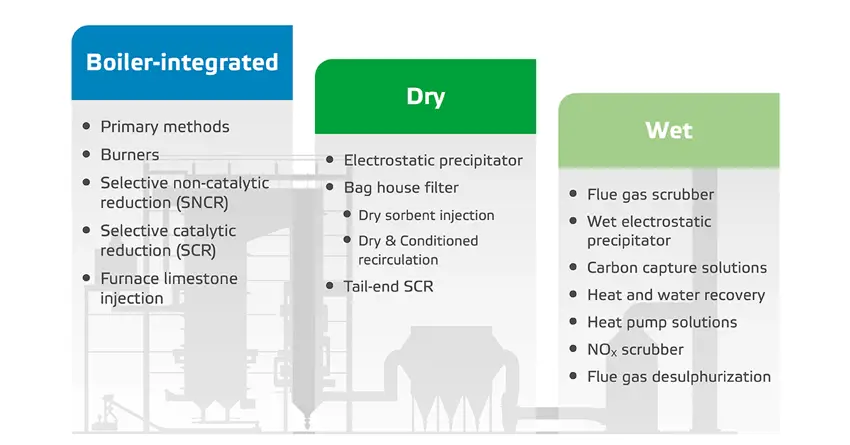 Boiler-integrated

- Primary methods
- Burners
- Selective non-catalytic reduction (SNCR)
- Selective catalytic reduction (SCR)
- Furnace limestone injection

Dry

- Electrostatic precipitator
- Bag house filter
  - Dry sorbent injection
  - Dry & Conditioned recirculation
- Tail-end SCR

Wet

- Flue gas scrubber
- Wet electrostatic precipitator
- Carbon capture solutions
- Heat and water recovery
- Heat pump solutions
- $NO_x$ scrubber
- Flue gas desulphurization